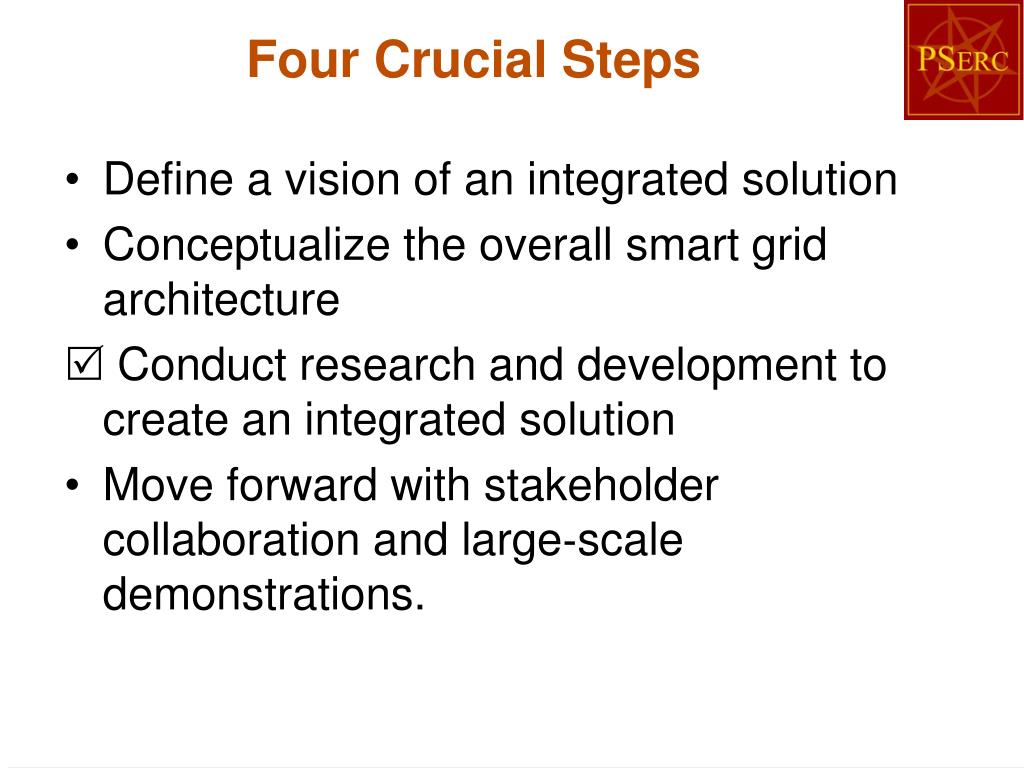 Four Crucial Steps

PSERC

• Define a vision of an integrated solution
• Conceptualize the overall smart grid architecture
☑ Conduct research and development to create an integrated solution
• Move forward with stakeholder collaboration and large-scale demonstrations.